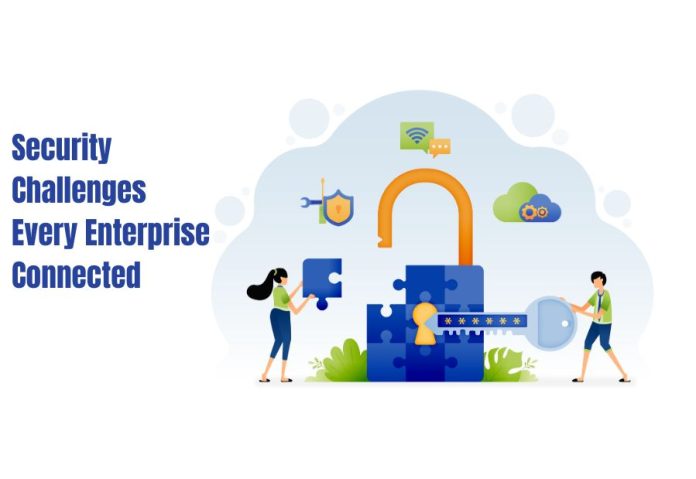 Security Challenges Every Enterprise Connected

******